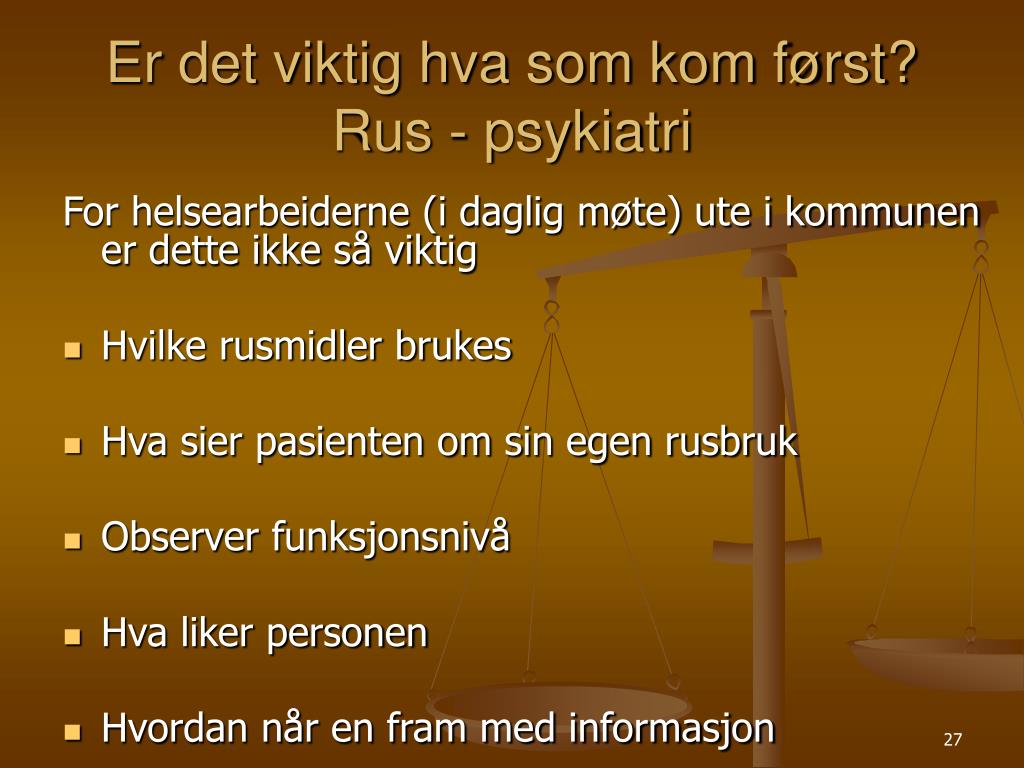 Er det viktig hva som kom først?
Rus - psykiatri

For helsearbeiderne (i daglig møte) ute i kommunen er dette ikke så viktig

- Hvilke rusmidler brukes
- Hva sier pasienten om sin egen rusbruk
- Observer funksjonsnivå
- Hva liker personen
- Hvordan når en fram med informasjon

27